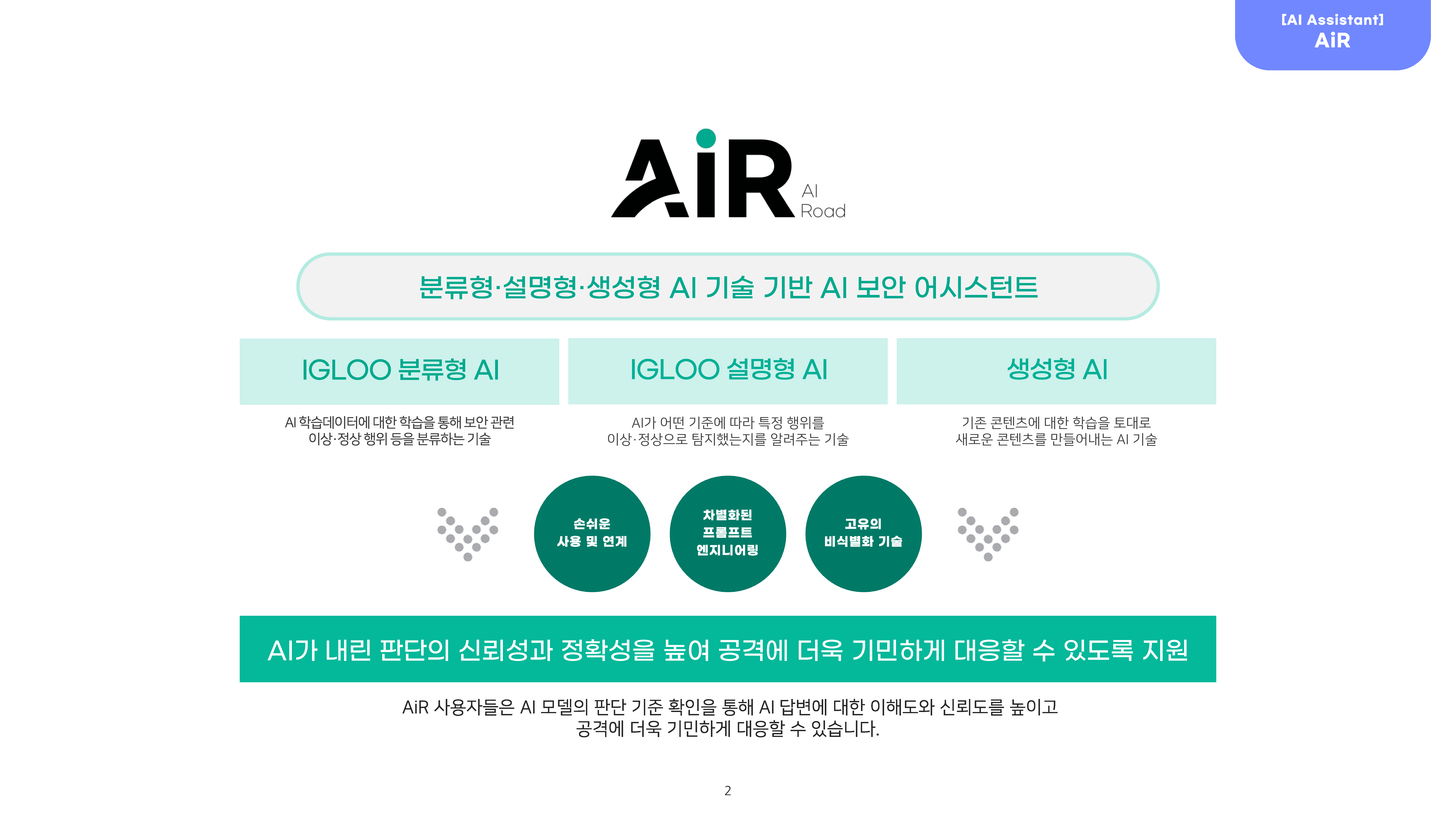 [AI Assistant]
AiR

AiR AI Road

분류형·설명형·생성형 AI 기술 기반 AI 보안 어시스턴트

IGLOO 분류형 AI

AI 학습데이터에 대한 학습을 통해 보안 관련 이상·정상 행위 등을 분류하는 기술

IGLOO 설명형 AI

AI가 어떤 기준에 따라 특정 행위를 이상·정상으로 탐지했는지를 알려주는 기술

생성형 AI

기존 콘텐츠에 대한 학습을 토대로 새로운 콘텐츠를 만들어내는 AI 기술

손쉬운 사용 및 연계

차별화된 프롬프트 엔지니어링

고유의 비식별화 기술

AI가 내린 판단의 신뢰성과 정확성을 높여 공격에 더욱 기민하게 대응할 수 있도록 지원

AiR 사용자들은 AI 모델의 판단 기준 확인을 통해 AI 답변에 대한 이해도와 신뢰도를 높이고 공격에 더욱 기민하게 대응할 수 있습니다.

2